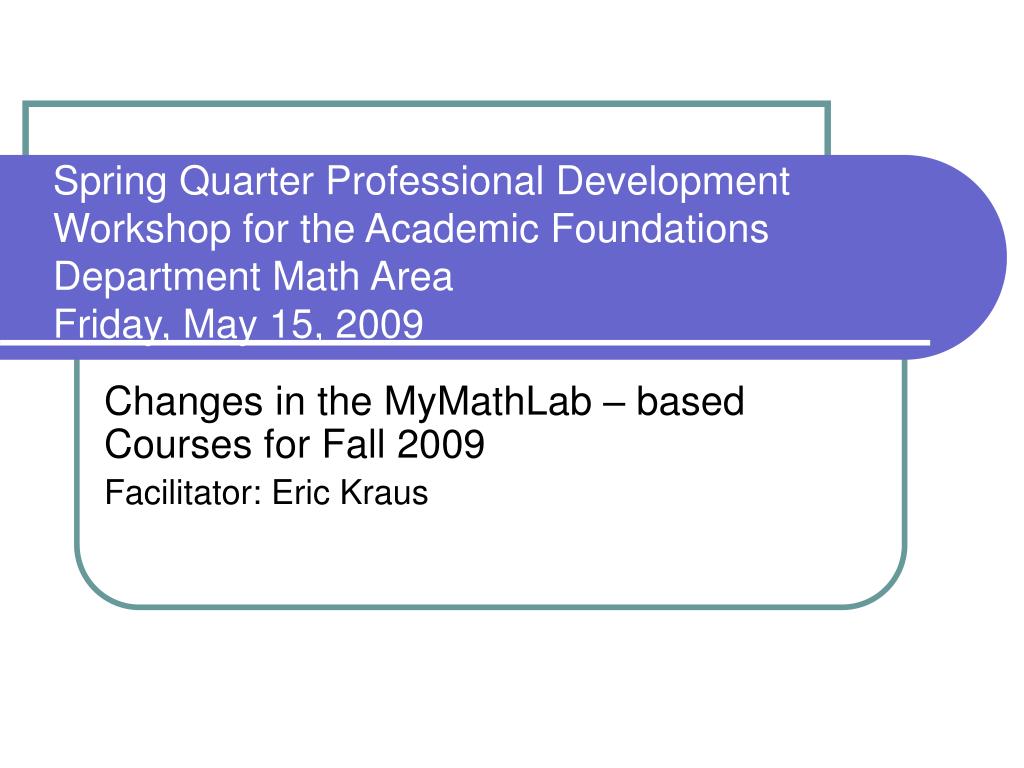 Spring Quarter Professional Development Workshop for the Academic Foundations Department Math Area
Friday, May 15, 2009

Changes in the MyMathLab – based Courses for Fall 2009

Facilitator: Eric Kraus